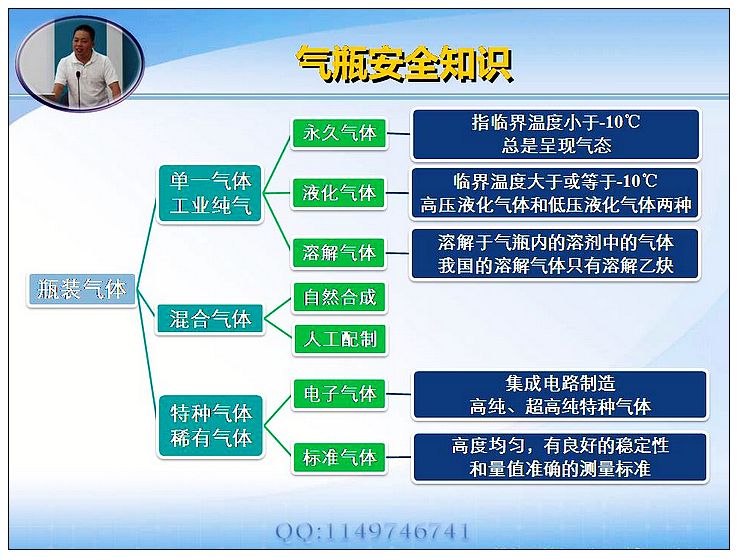 气瓶安全知识

瓶装气体

单一气体
工业纯气

永久气体

指临界温度小于-10℃
总是呈现气态

液化气体

临界温度大于或等于-10℃
高压液化气体和低压液化气体两种

溶解气体

溶解于气瓶内的溶剂中的气体
我国的溶解气体只有溶解乙炔

混合气体

自然合成

人工配制

特种气体
稀有气体

电子气体

集成电路制造
高纯、超高纯特种气体

标准气体

高度均匀，有良好的稳定性
和量值准确的测量标准

QQ:1149746741